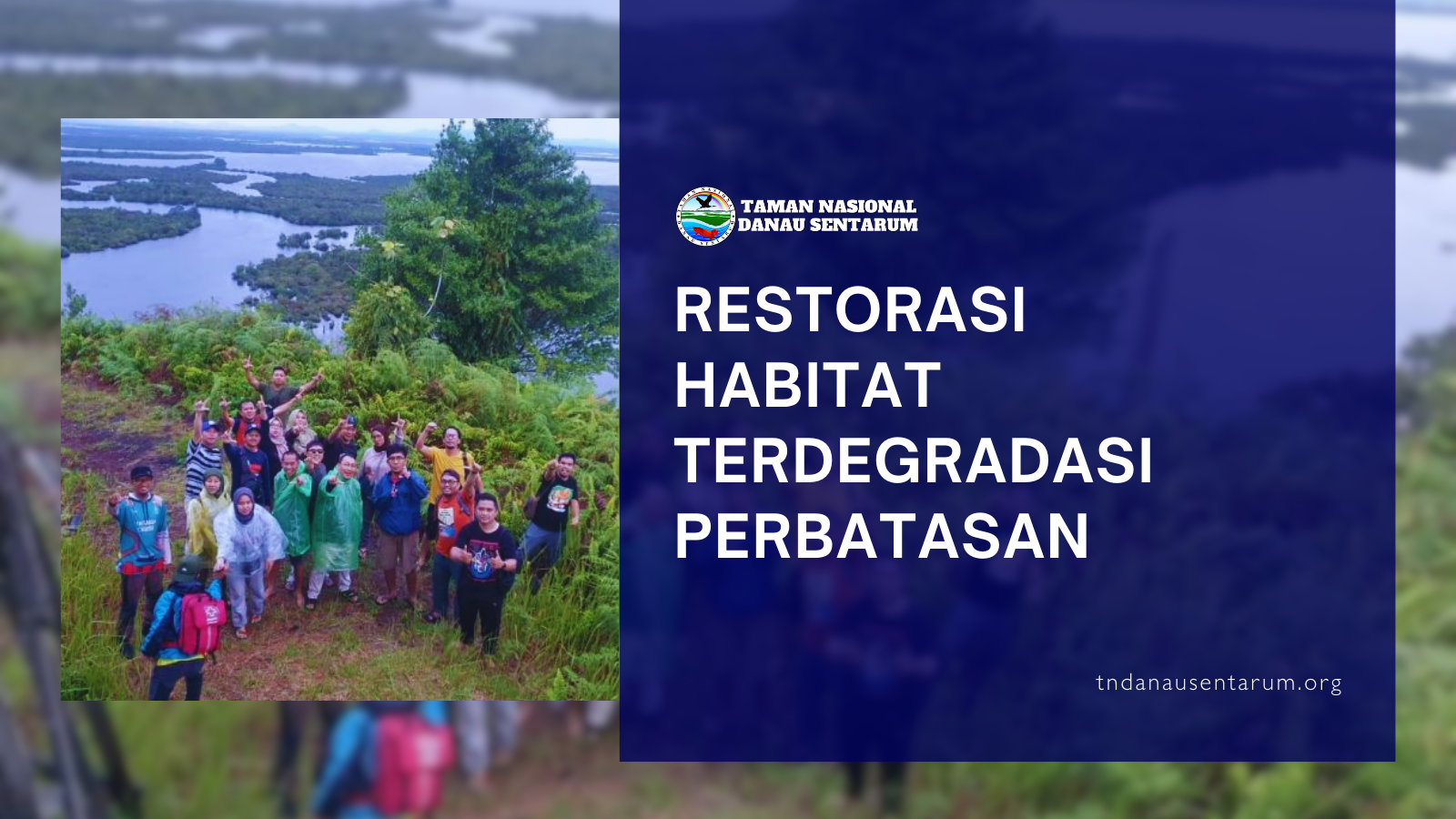 TAMAN NASIONAL
DANAU SENTARUM

RESTORASI HABITAT TERDEGRADASI PERBATASAN

tndanausentarum.org